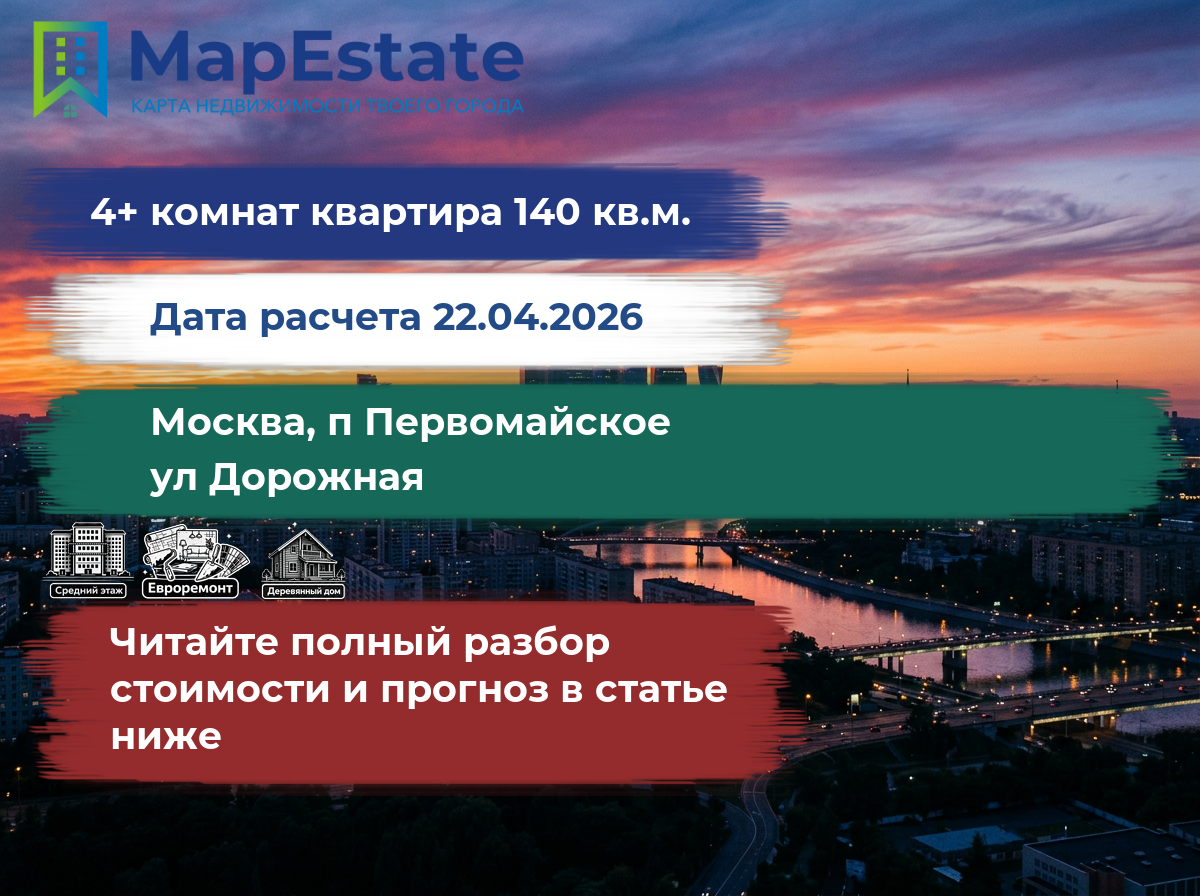 MapEstate
КАРТА НЕДВИЖИМОСТИ ТВОЕГО ГОРОДА

4+ комнат квартира 140 кв.м.

Дата расчета 22.04.2026

Москва, п Первомайское
ул Дорожная

Средний этаж
Евроремонт
Деревянный дом

Читайте полный разбор стоимости и прогноз в статье ниже